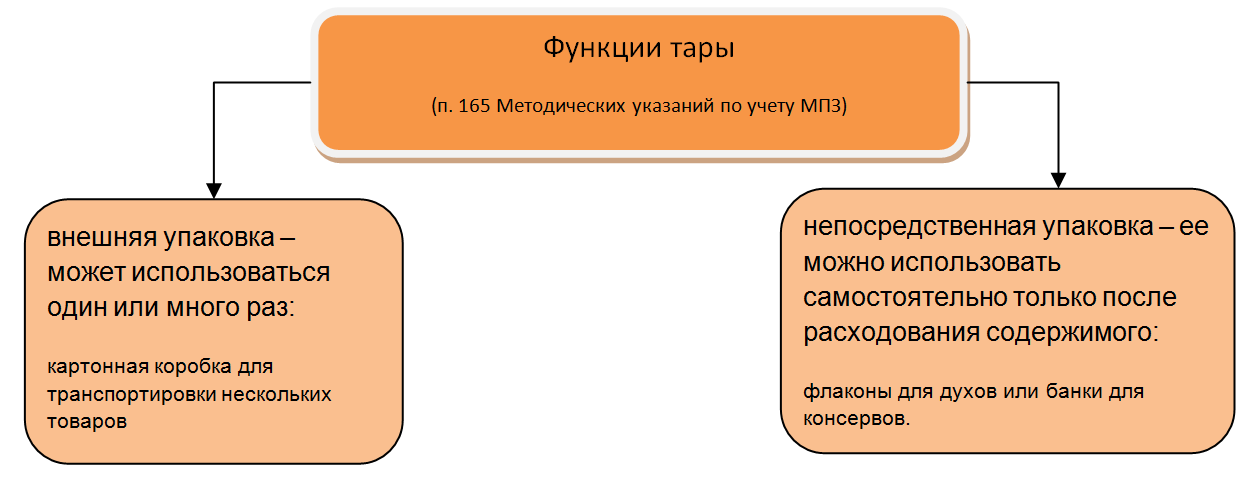 Функции тары

(п. 165 Методических указаний по учету МПЗ)

внешняя упаковка – может использоваться один или много раз:

картонная коробка для транспортировки нескольких товаров

непосредственная упаковка – ее можно использовать самостоятельно только после расходования содержимого:

флаконы для духов или банки для консервов.